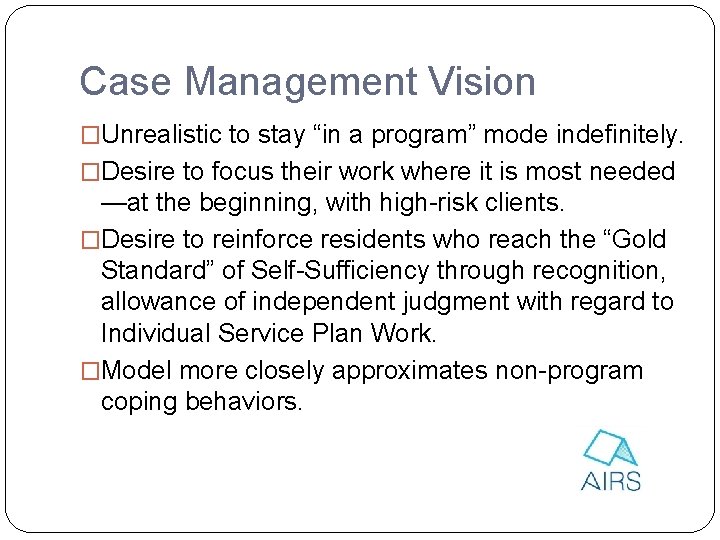 Case Management Vision

□Unrealistic to stay “in a program” mode indefinitely.

□Desire to focus their work where it is most needed —at the beginning, with high-risk clients.

□Desire to reinforce residents who reach the “Gold Standard” of Self-Sufficiency through recognition, allowance of independent judgment with regard to Individual Service Plan Work.

□Model more closely approximates non-program coping behaviors.

AIRS